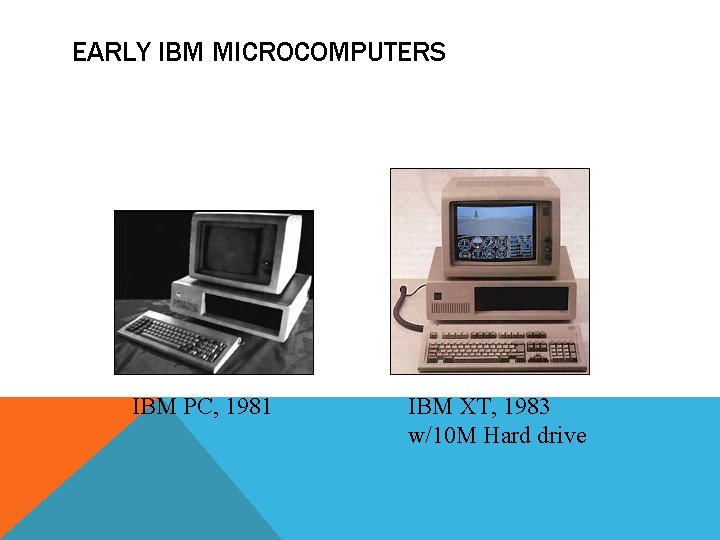 EARLY IBM MICROCOMPUTERS

IBM PC, 1981

IBM XT, 1983
w/10M Hard drive